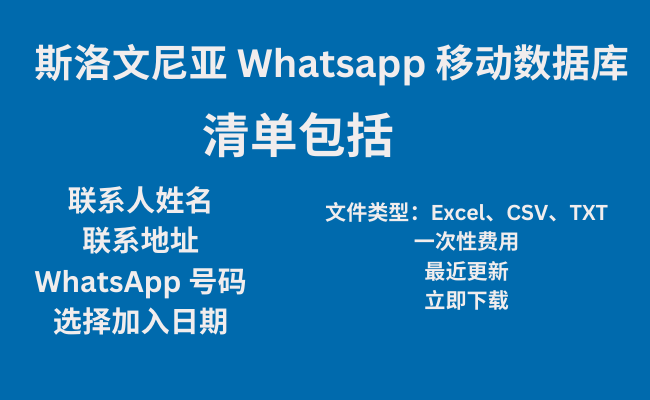 斯洛文尼亚 Whatsapp 移动数据库

清单包括

联系人姓名
联系地址
WhatsApp 号码
选择加入日期

文件类型：Excel、CSV、TXT
一次性费用
最近更新
立即下载